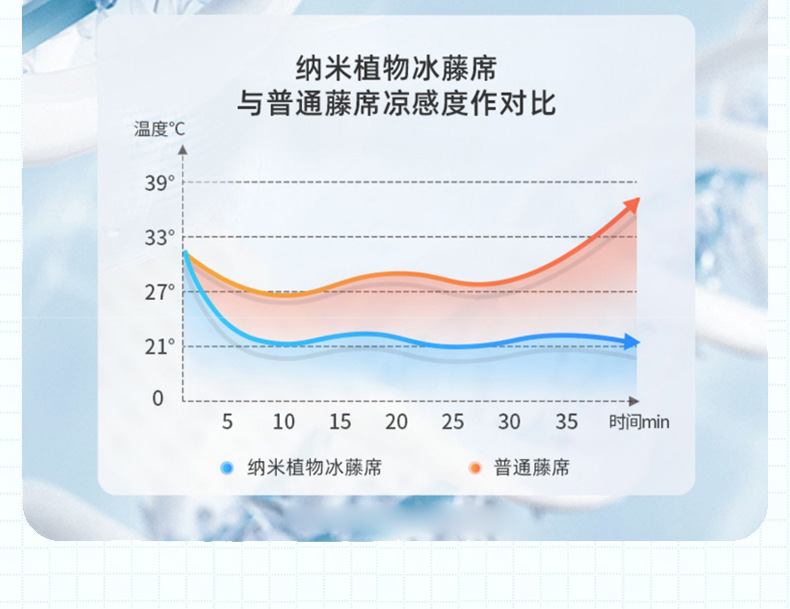 纳米植物冰藤席
与普通藤席凉感度作对比

温度℃

39°

33°

27°

21°

0

5 10 15 20 25 30 35 时间min

纳米植物冰藤席 普通藤席